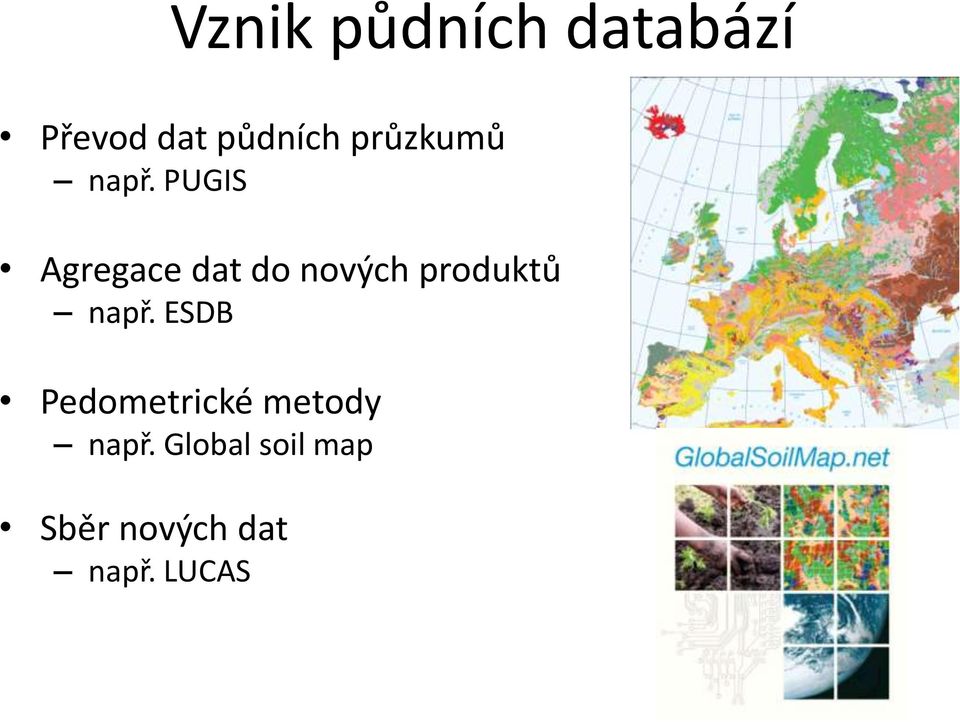 Vznik půdních databází

• Převod dat půdních průzkumů
– např. PUGIS

• Agregace dat do nových produktů
– např. ESDB

• Pedometrické metody
– např. Global soil map

• Sběr nových dat
– např. LUCAS

GlobalSoilMap.net